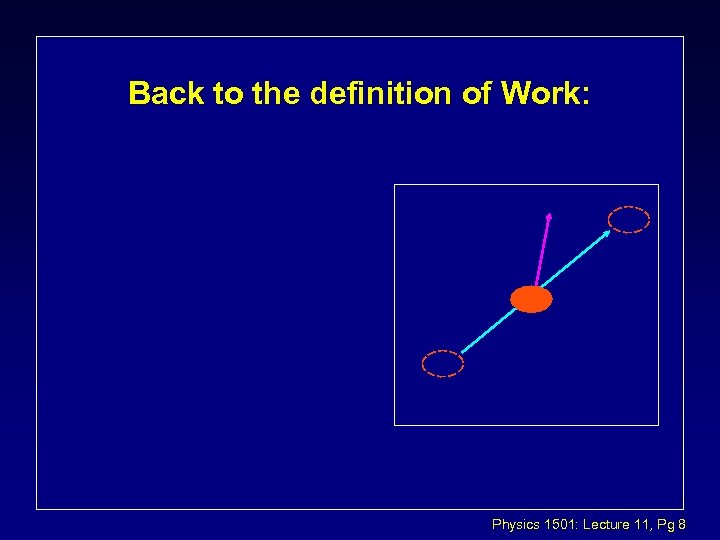 Back to the definition of Work:

Physics 1501: Lecture 11, Pg 8